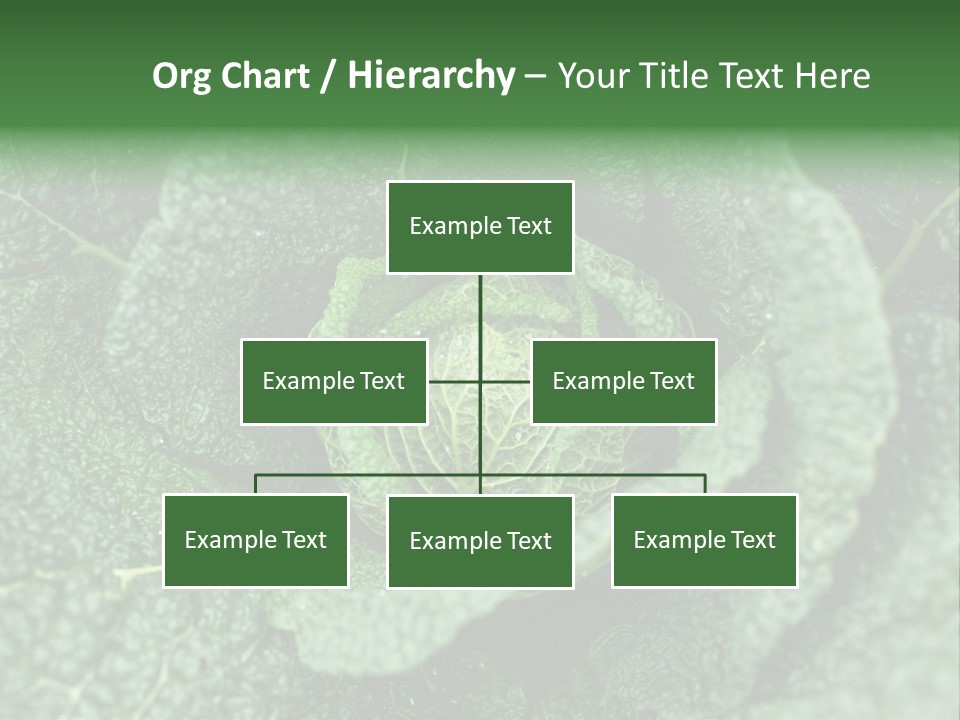 Org Chart / Hierarchy – Your Title Text Here

Example Text

Example Text

Example Text

Example Text

Example Text

Example Text